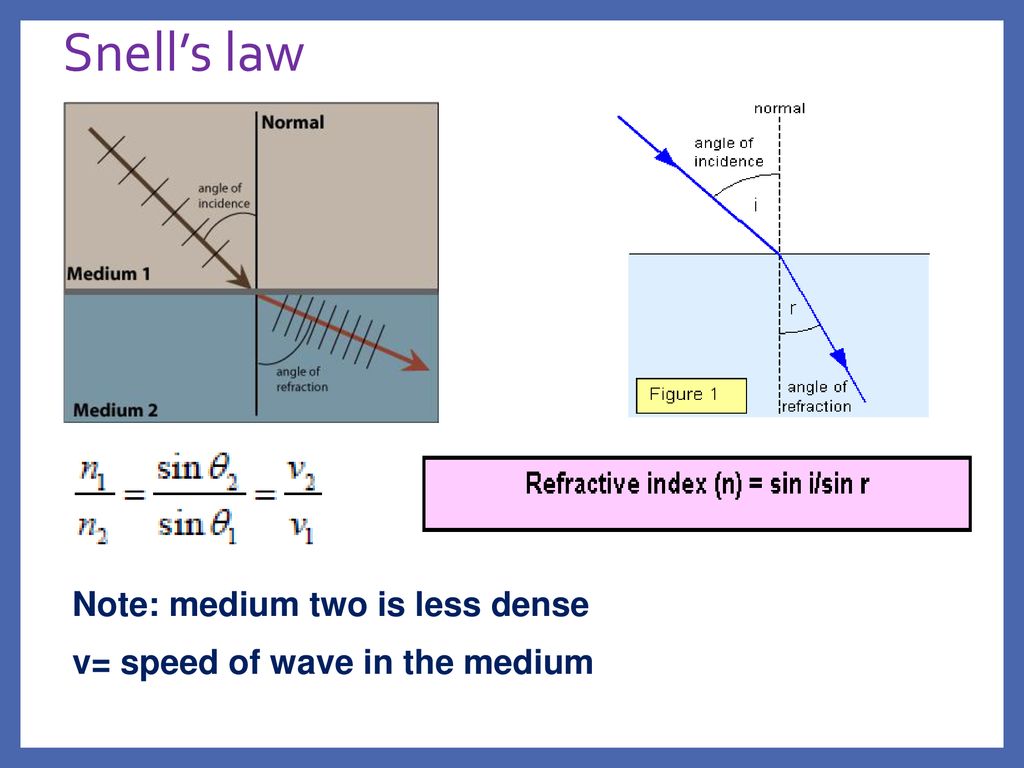 Snell's law

Normal

angle of incidence

Medium 1

angle of refraction

Medium 2

normal

angle of incidence

i

r

Figure 1

angle of refraction

$\frac{n_1}{n_2} = \frac{\sin\theta_2}{\sin\theta_1} = \frac{v_2}{v_1}$

Refractive index (n) = sin i/sin r

Note: medium two is less dense

v= speed of wave in the medium